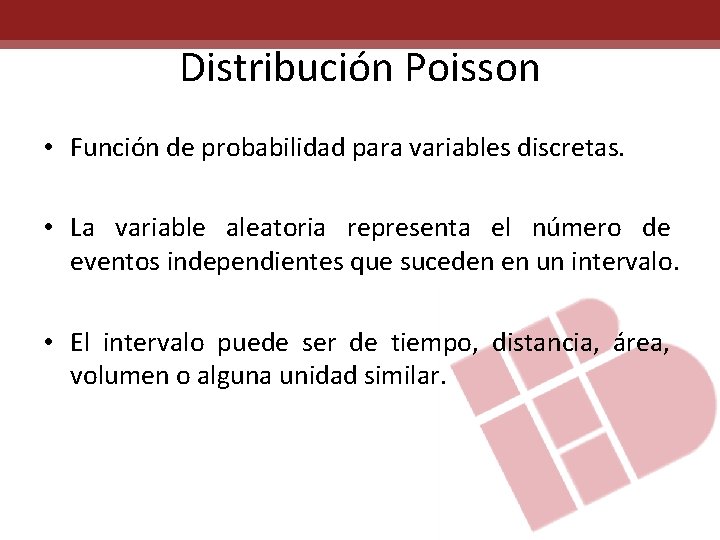 Distribución Poisson

• Función de probabilidad para variables discretas.

• La variable aleatoria representa el número de eventos independientes que suceden en un intervalo.

• El intervalo puede ser de tiempo, distancia, área, volumen o alguna unidad similar.